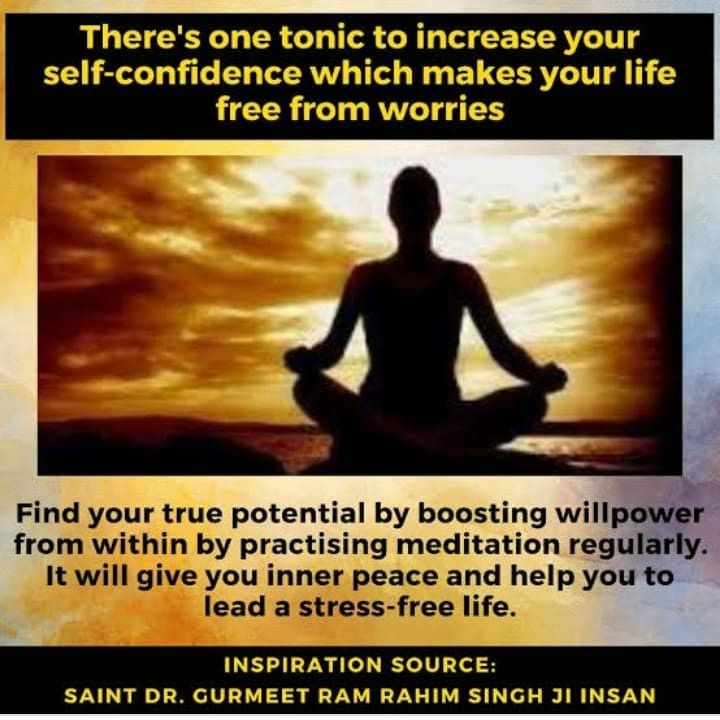 There's one tonic to increase your self-confidence which makes your life free from worries

Find your true potential by boosting willpower from within by practising meditation regularly. It will give you inner peace and help you to lead a stress-free life.

INSPIRATION SOURCE:
SAINT DR. GURMEET RAM RAHIM SINGH JI INSAN